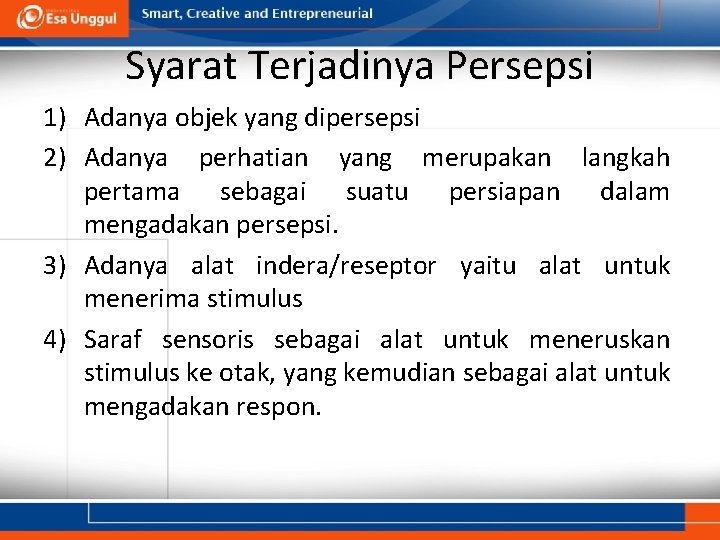 Esa Unggul

Smart, Creative and Entrepreneurial

Syarat Terjadinya Persepsi

1) Adanya objek yang dipersepsi

2) Adanya perhatian yang merupakan langkah pertama sebagai suatu persiapan dalam mengadakan persepsi.

3) Adanya alat indera/reseptor yaitu alat untuk menerima stimulus

4) Saraf sensoris sebagai alat untuk meneruskan stimulus ke otak, yang kemudian sebagai alat untuk mengadakan respon.